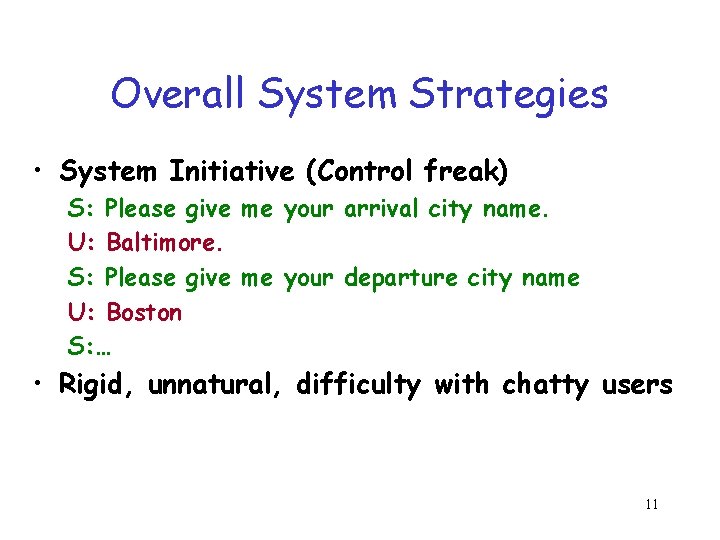 Overall System Strategies

• System Initiative (Control freak)

S: Please give me your arrival city name.

U: Baltimore.

S: Please give me your departure city name

U: Boston

S:…

• Rigid, unnatural, difficulty with chatty users

11